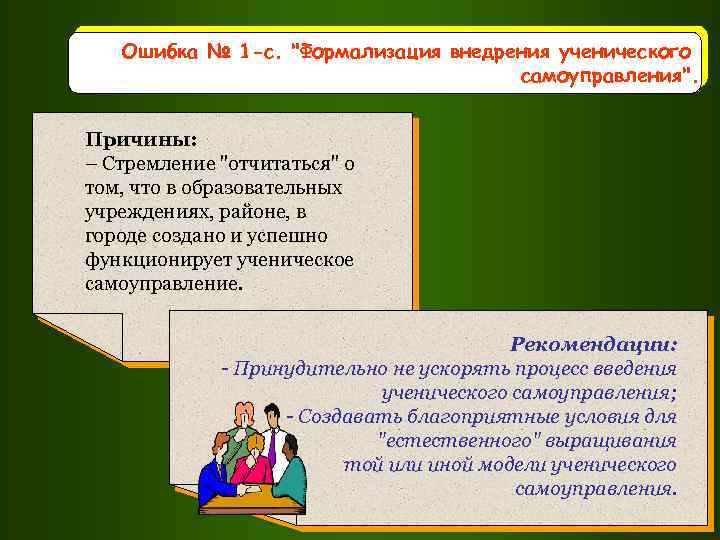 Ошибка № 1-с. "Формализация внедрения ученического самоуправления".

Причины:
– Стремление "отчитаться" о том, что в образовательных учреждениях, районе, в городе создано и успешно функционирует ученическое самоуправление.

Рекомендации:
- Принудительно не ускорять процесс введения ученического самоуправления;
- Создавать благоприятные условия для "естественного" выращивания той или иной модели ученического самоуправления.